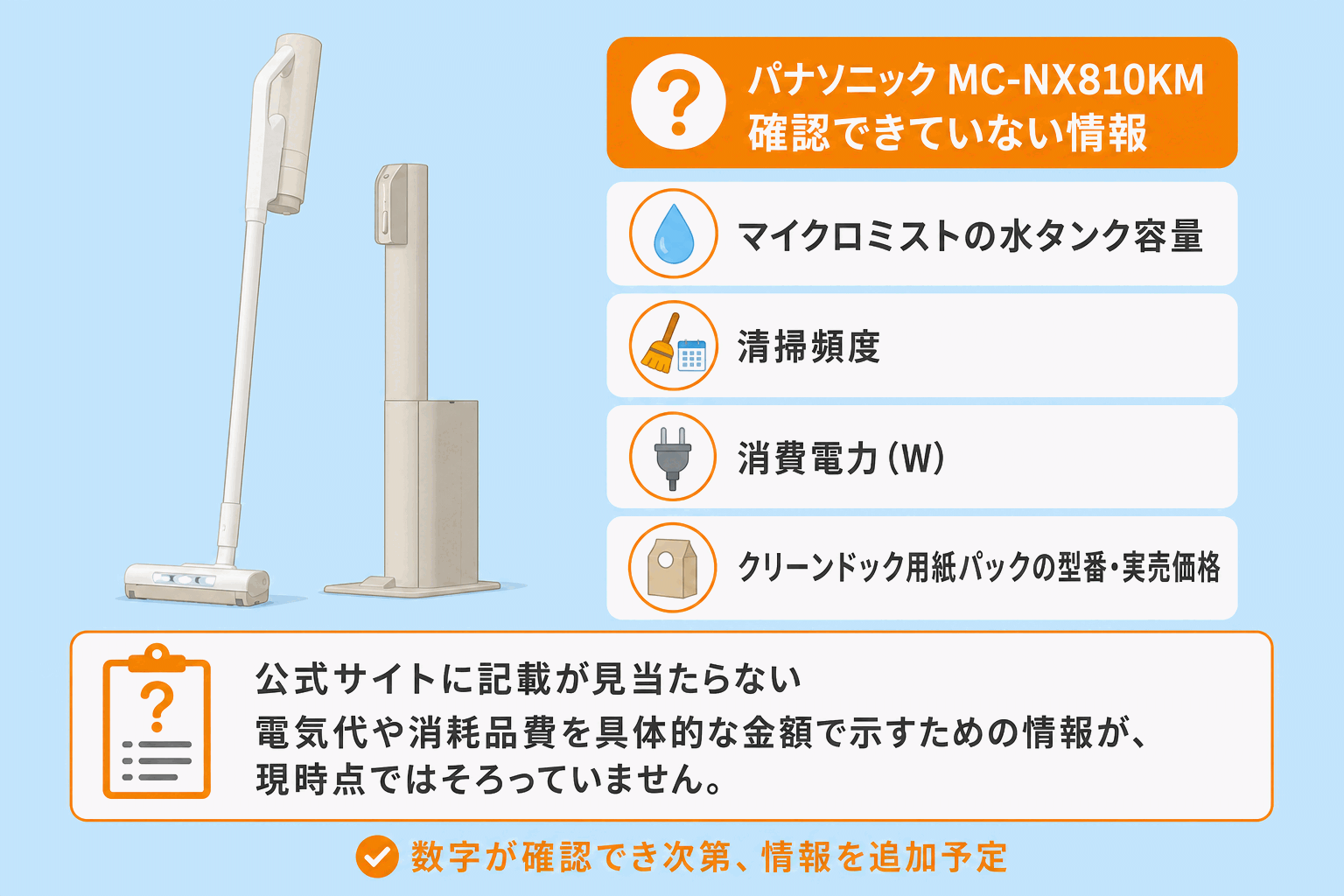 パナソニック MC-NX810KM
確認できていない情報

マイクロミストの水タンク容量

清掃頻度

消費電力（W）

クリーンドック用紙パックの型番・実売価格

公式サイトに記載が見当たらない
電気代や消耗品費を具体的な金額で示すための情報が、現時点ではそろっていません。

数字が確認でき次第、情報を追加予定